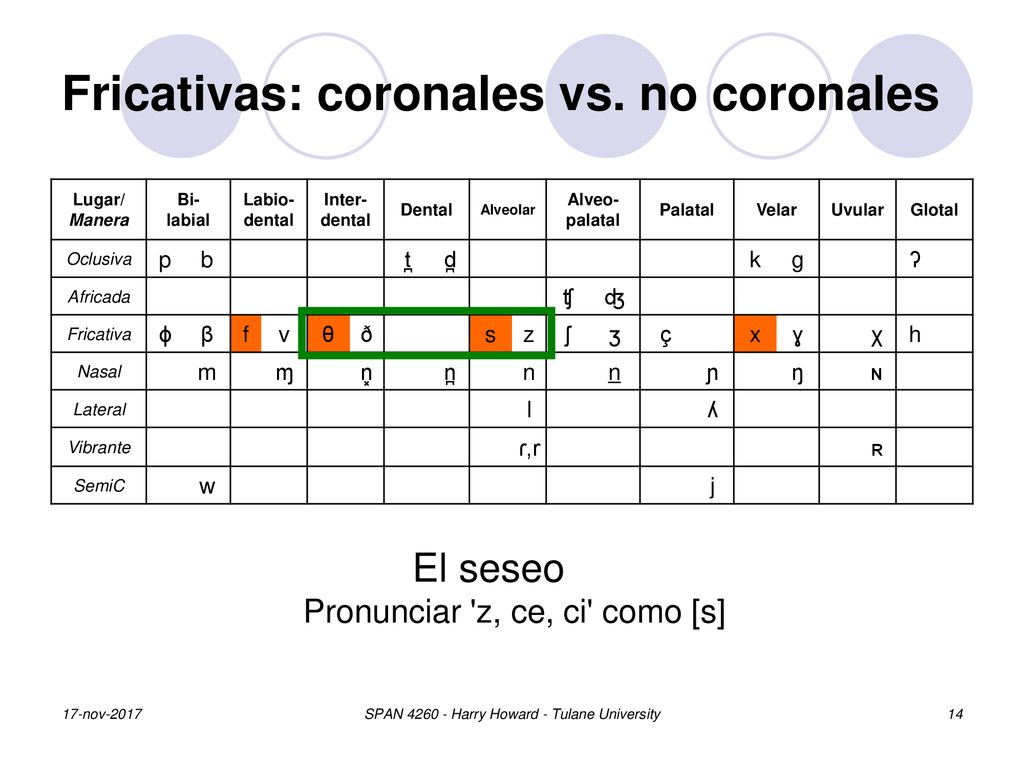 Fricativas: coronales vs. no coronales

| Lugar/ Manera | Bi-labial | Labio-dental | Inter-dental | Dental | Alveolar | Alveo-palatal | Palatal | Velar | Uvular | Glotal |
|---|---|---|---|---|---|---|---|---|---|---|
| Oclusiva | p b | | | t̪ d̪ | | | | k g | | ʔ |
| Africada | | | | | | ʧ ʤ | | | | |
| Fricativa | ɸ β | f v | θ ð | | s z | ʃ ʒ | ç | x ɣ | χ | h |
| Nasal | m | ɱ | n̟ | n̪ | n | n̠ | ɲ | ŋ | ɴ | |
| Lateral | | | | | l | | ʎ | | | |
| Vibrante | | | | | ɾ,r | | | | ʀ | |
| SemiC | w | | | | | | j | | | |

El seseo
Pronunciar 'z, ce, ci' como [s]

17-nov-2017
SPAN 4260 - Harry Howard - Tulane University
14